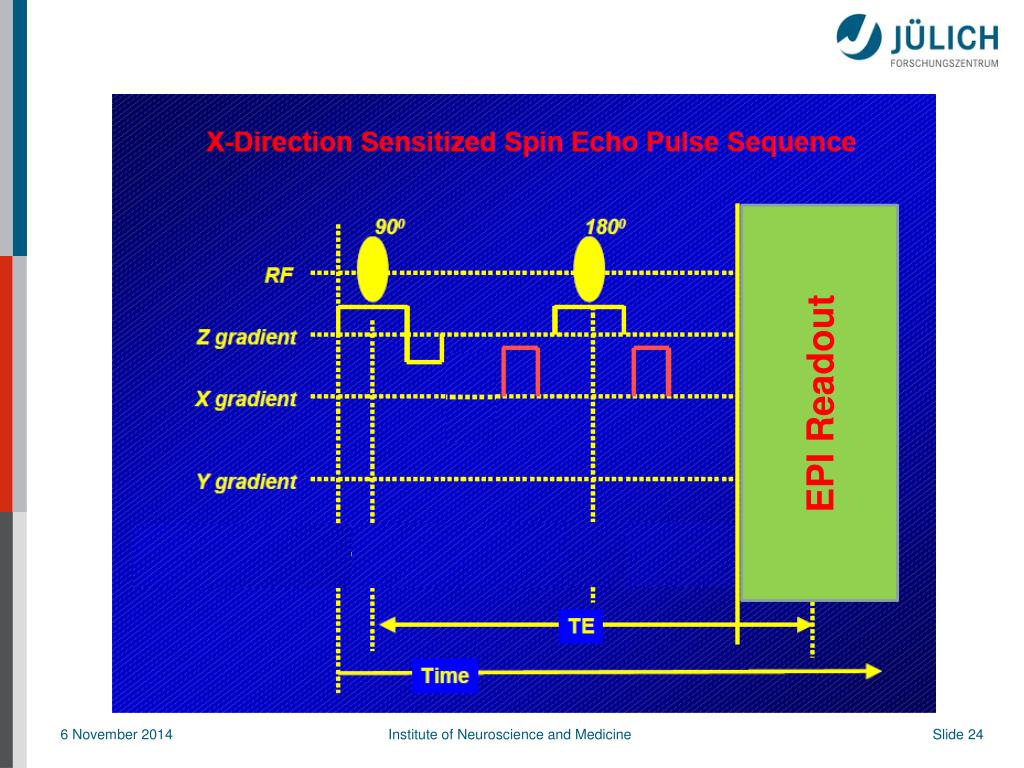 JÜLICH
FORSCHUNGSZENTRUM

X-Direction Sensitized Spin Echo Pulse Sequence

$90^0$

$180^0$

RF

Z gradient

X gradient

Y gradient

EPI Readout

TE

Time

6 November 2014

Institute of Neuroscience and Medicine

Slide 24